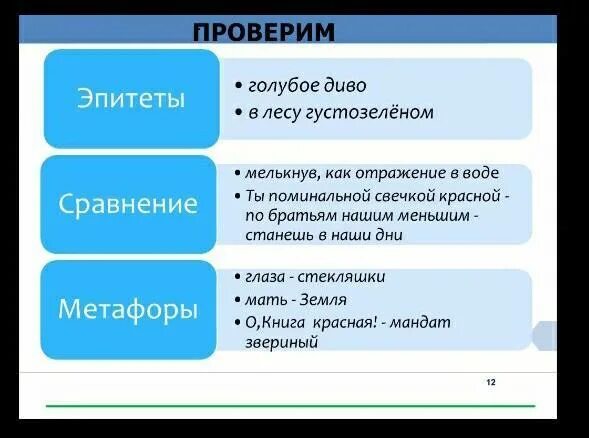 ПРОВЕРИМ

Эпитеты

• голубое диво
• в лесу густозелёном

Сравнение

• мелькнув, как отражение в воде
• Ты поминальной свечкой красной - по братьям нашим меньшим - станешь в наши дни

Метафоры

• глаза - стекляшки
• мать - Земля
• О,Книга красная! - мандат звериный

12